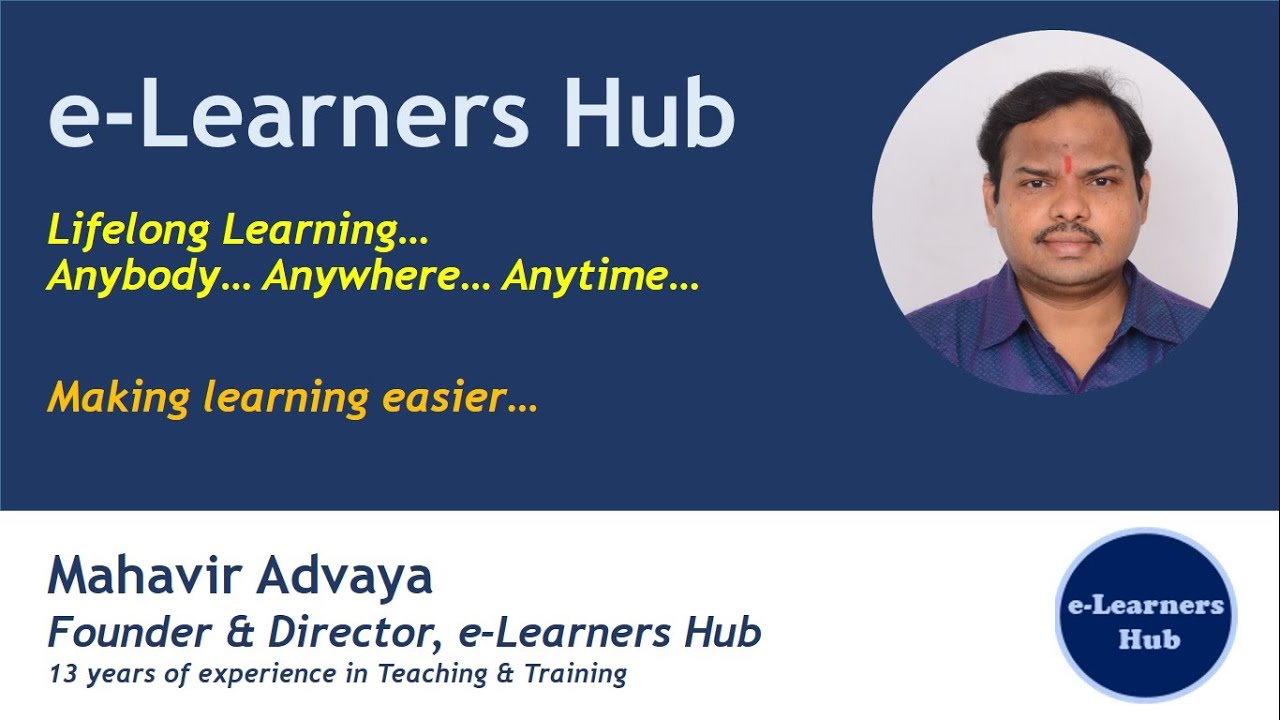 e-Learners Hub

Lifelong Learning…
Anybody… Anywhere… Anytime…

Making learning easier…

Mahavir Advaya
Founder & Director, e-Learners Hub
13 years of experience in Teaching & Training

e-Learners Hub